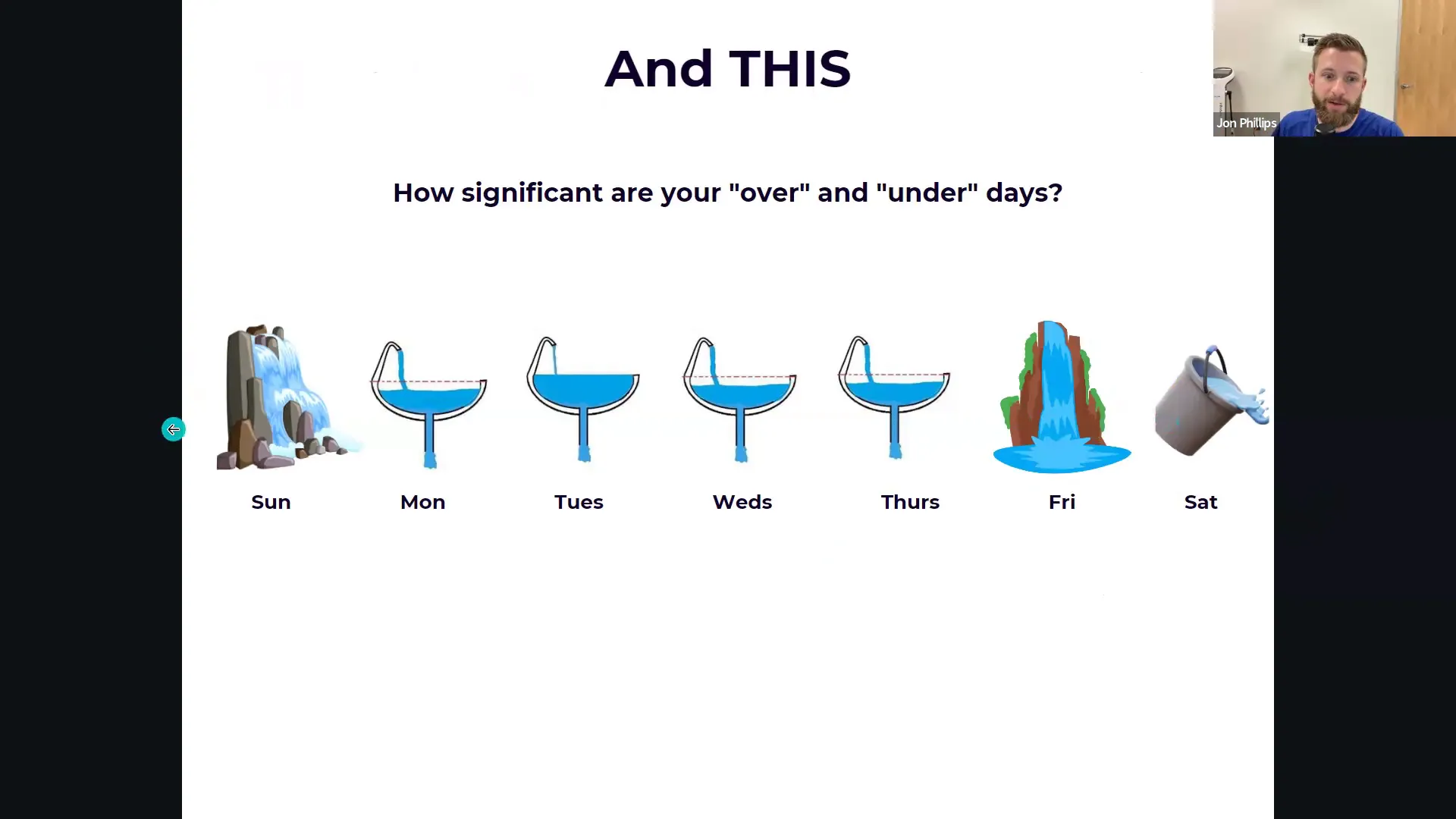 And THIS

Jon Phillips

How significant are your "over" and "under" days?

Sun
Mon
Tues
Weds
Thurs
Fri
Sat